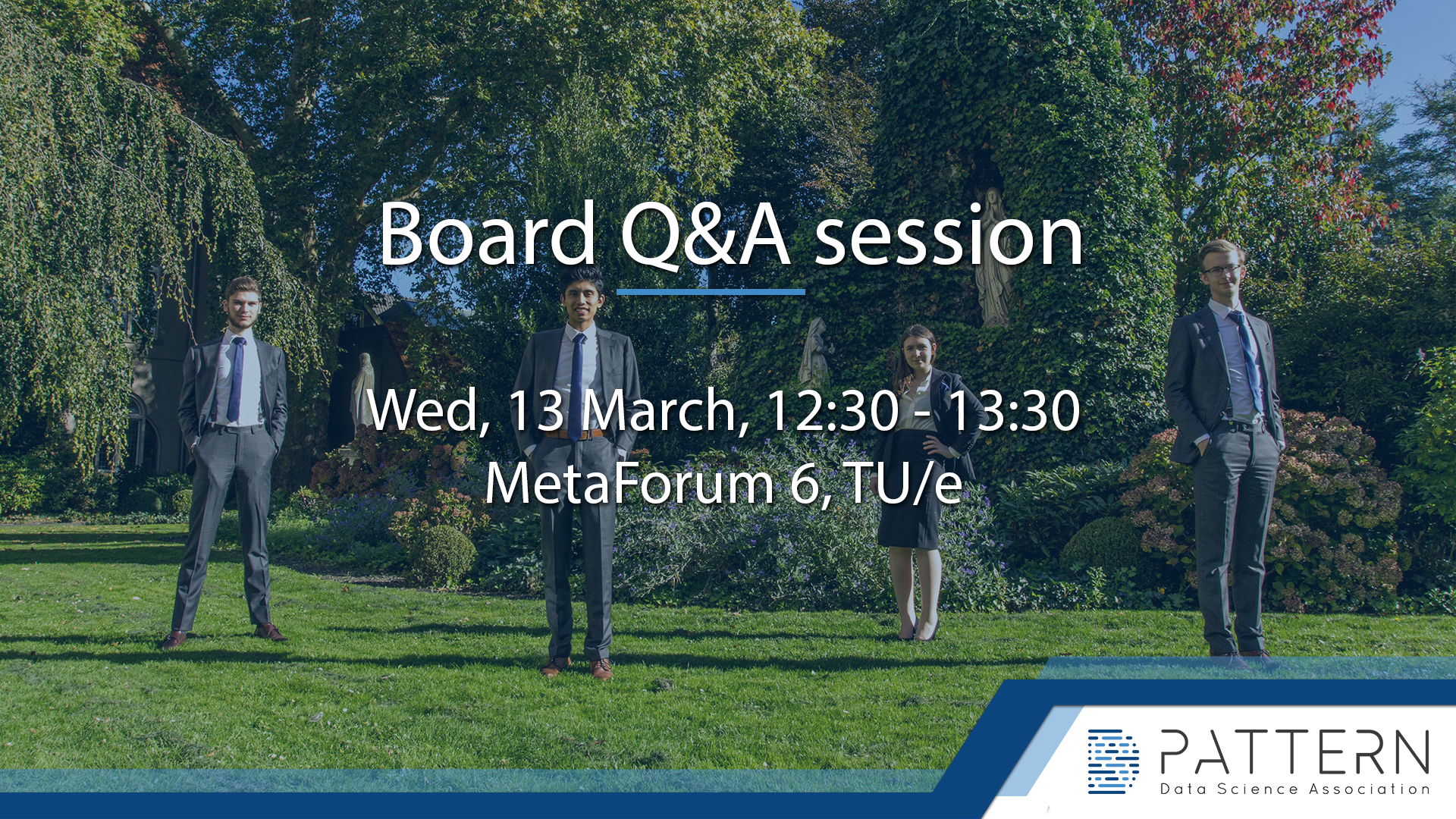 Board Q&A session

Wed, 13 March, 12:30 - 13:30
MetaForum 6, TU/e

PATTERN
Data Science Association